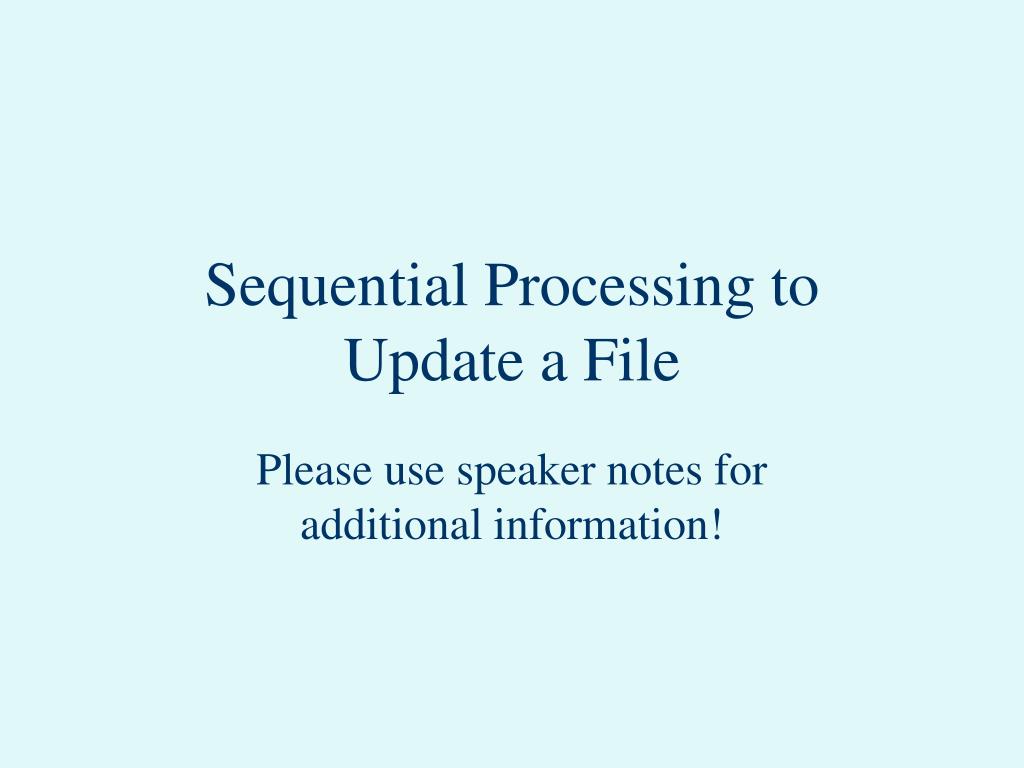 Sequential Processing to Update a File

Please use speaker notes for additional information!